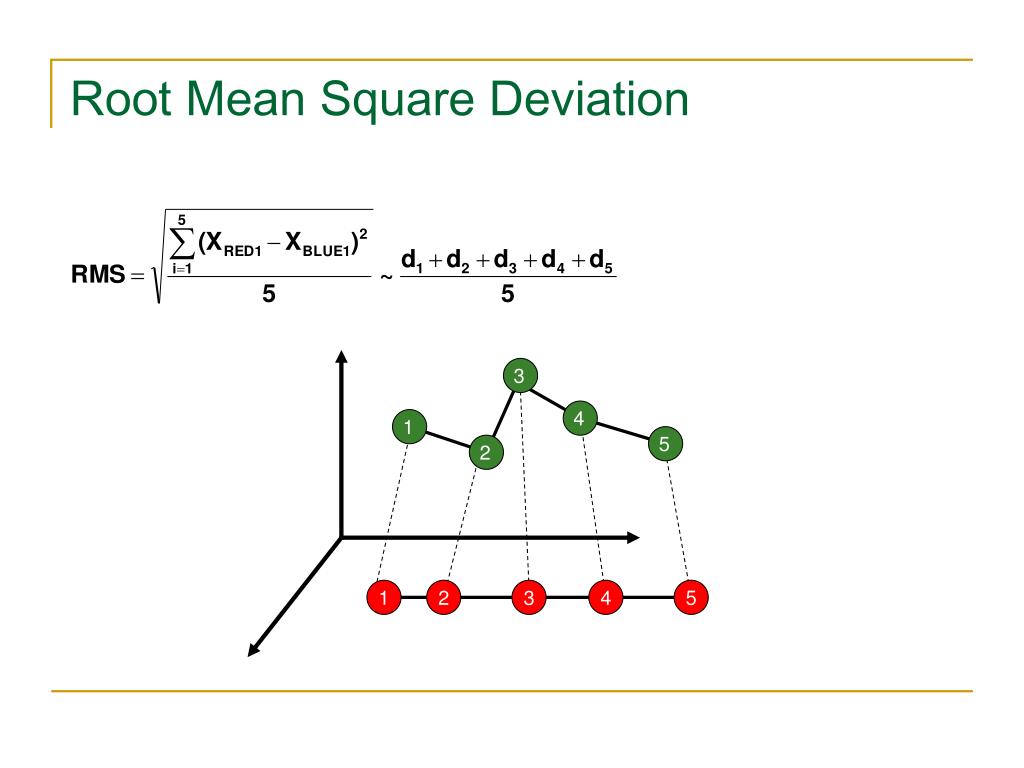 Root Mean Square Deviation

$\mathbf{RMS} = \sqrt{\frac{\sum_{i=1}^{5}(X_{RED1} - X_{BLUE1})^2}{5}} \sim \frac{d_1 + d_2 + d_3 + d_4 + d_5}{5}$

1
2
3
4
5

1
2
3
4
5